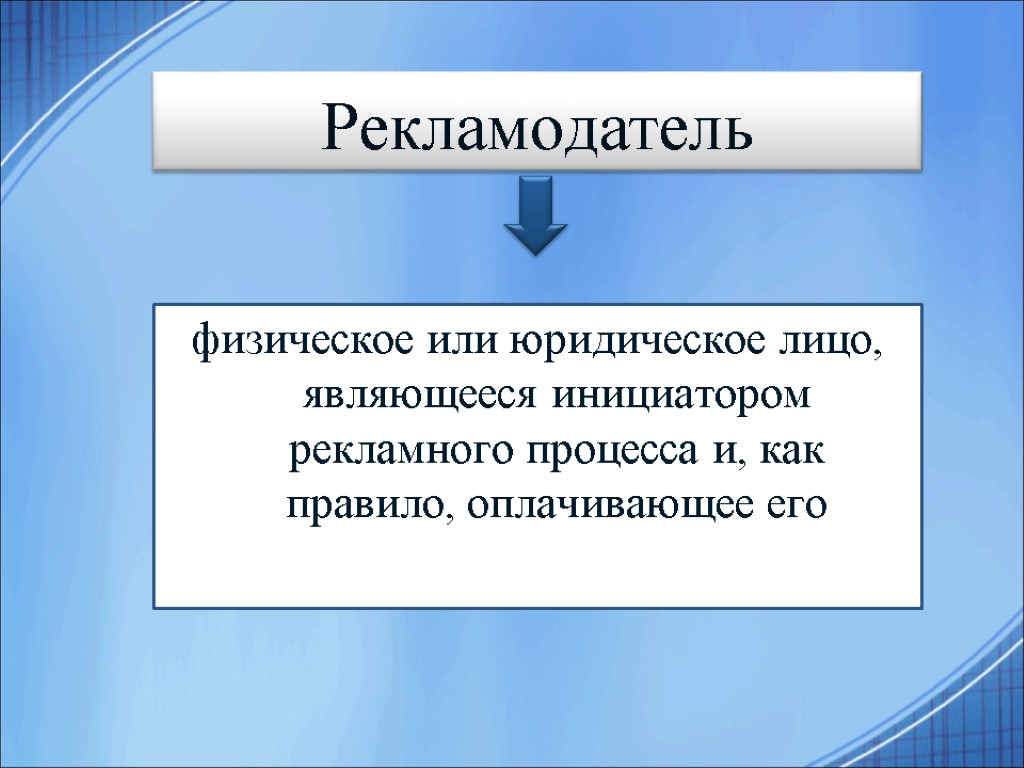 Рекламодатель

физическое или юридическое лицо, являющееся инициатором рекламного процесса и, как правило, оплачивающее его